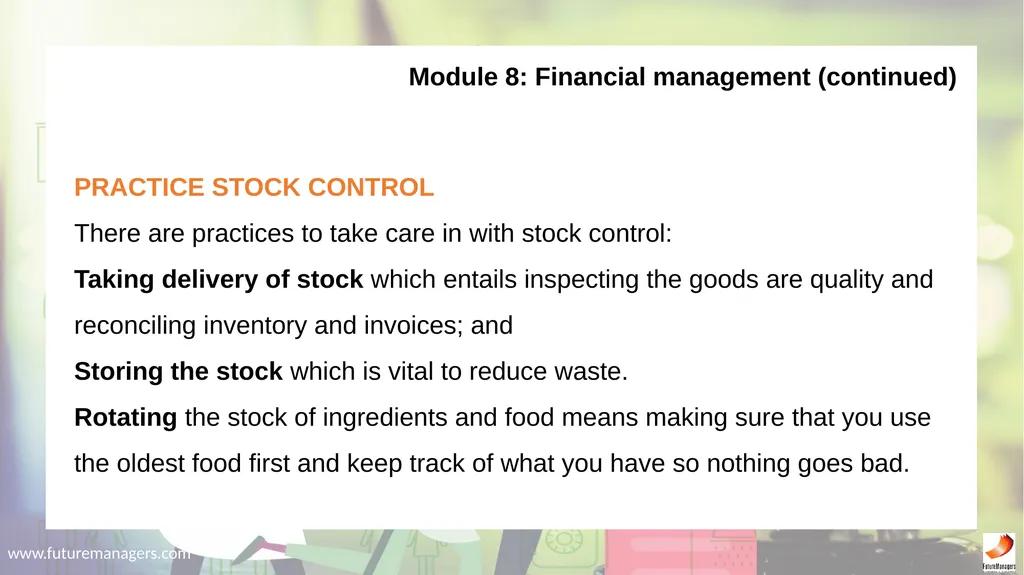 Module 8: Financial management (continued)

PRACTICE STOCK CONTROL

There are practices to take care in with stock control:

Taking delivery of stock which entails inspecting the goods are quality and reconciling inventory and invoices; and

Storing the stock which is vital to reduce waste.

Rotating the stock of ingredients and food means making sure that you use the oldest food first and keep track of what you have so nothing goes bad.

www.futuremanagers.com

FutureManagers